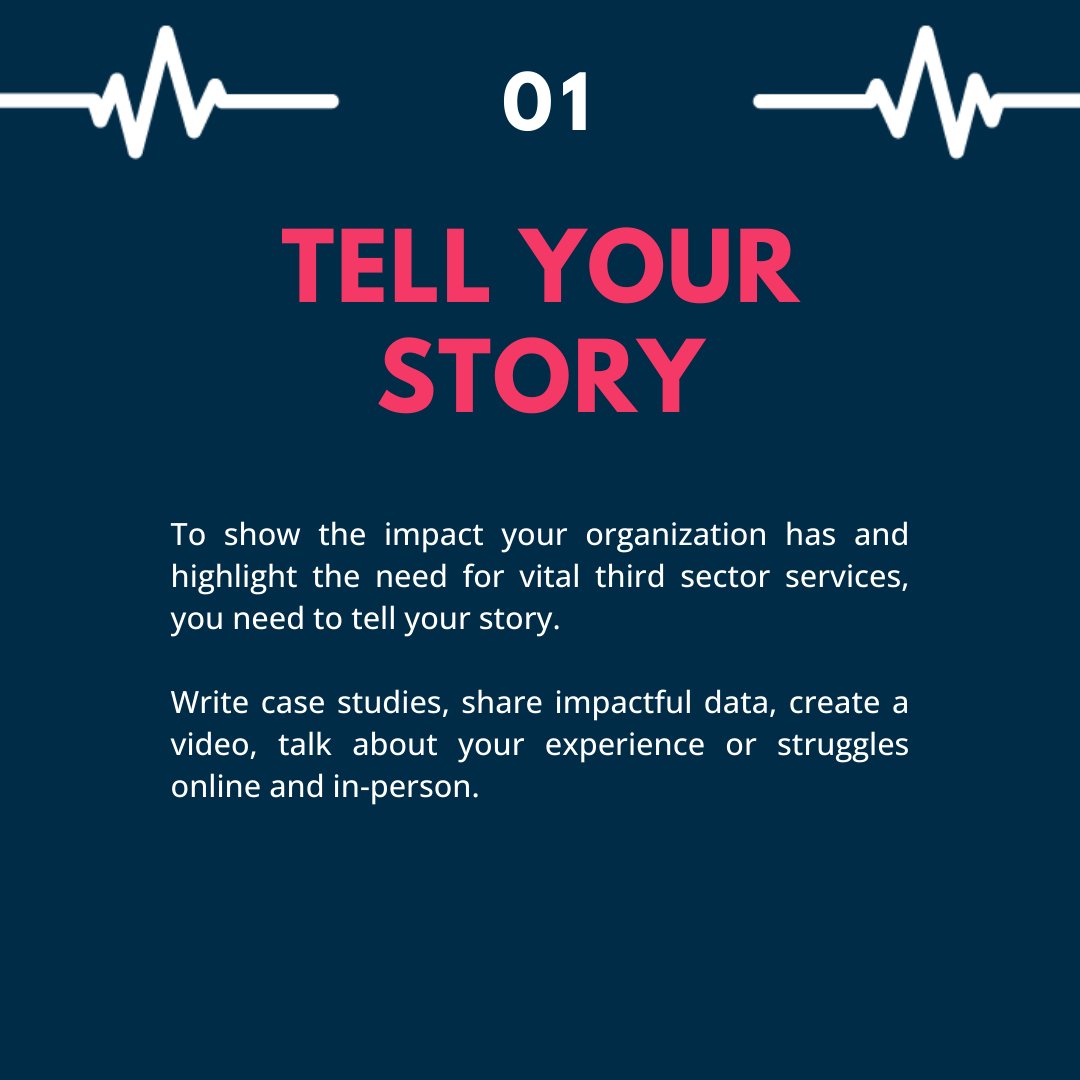 01

TELL YOUR STORY

To show the impact your organization has and highlight the need for vital third sector services, you need to tell your story.

Write case studies, share impactful data, create a video, talk about your experience or struggles online and in-person.